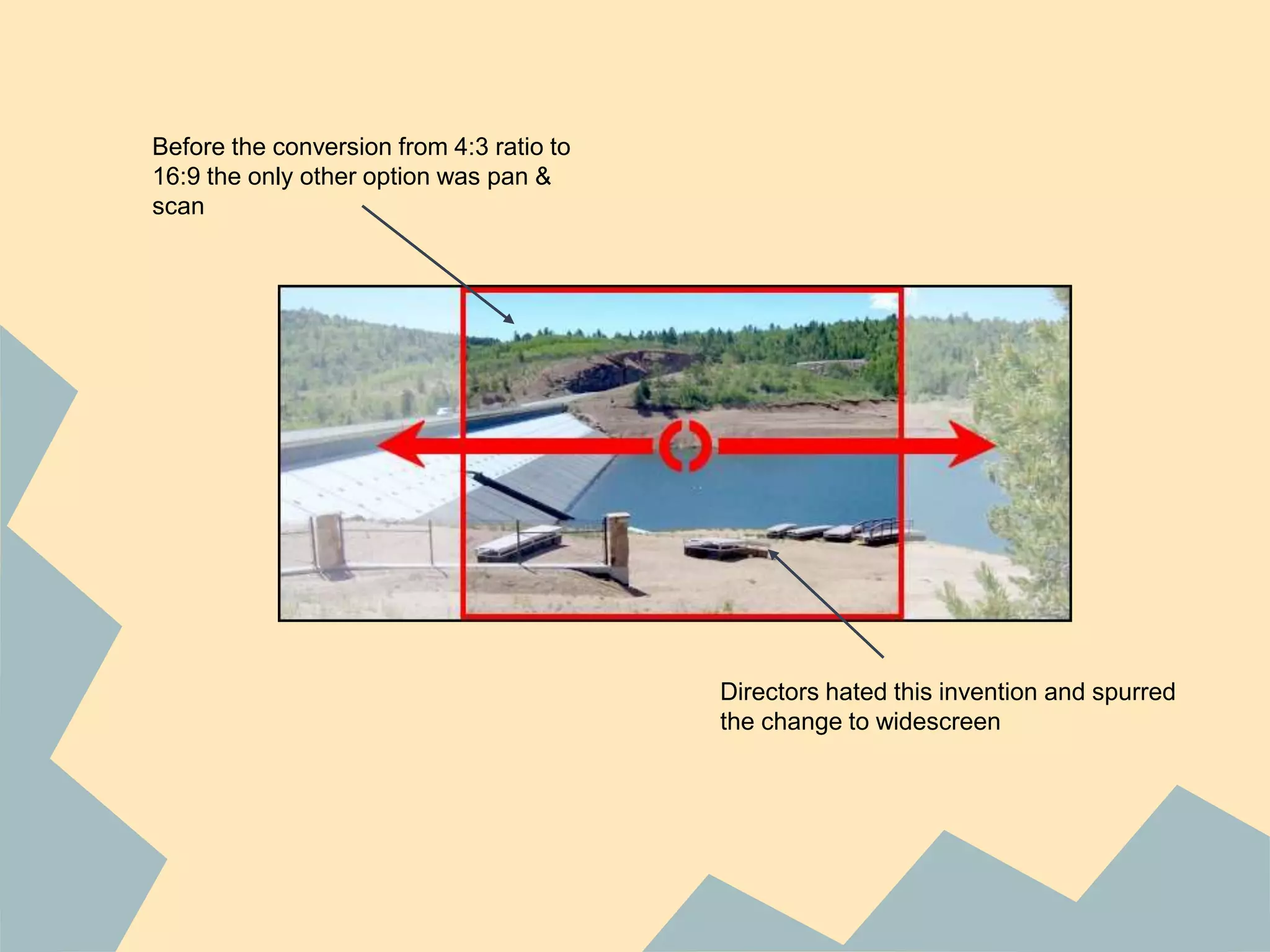 Before the conversion from 4:3 ratio to 16:9 the only other option was pan & scan

Directors hated this invention and spurred the change to widescreen